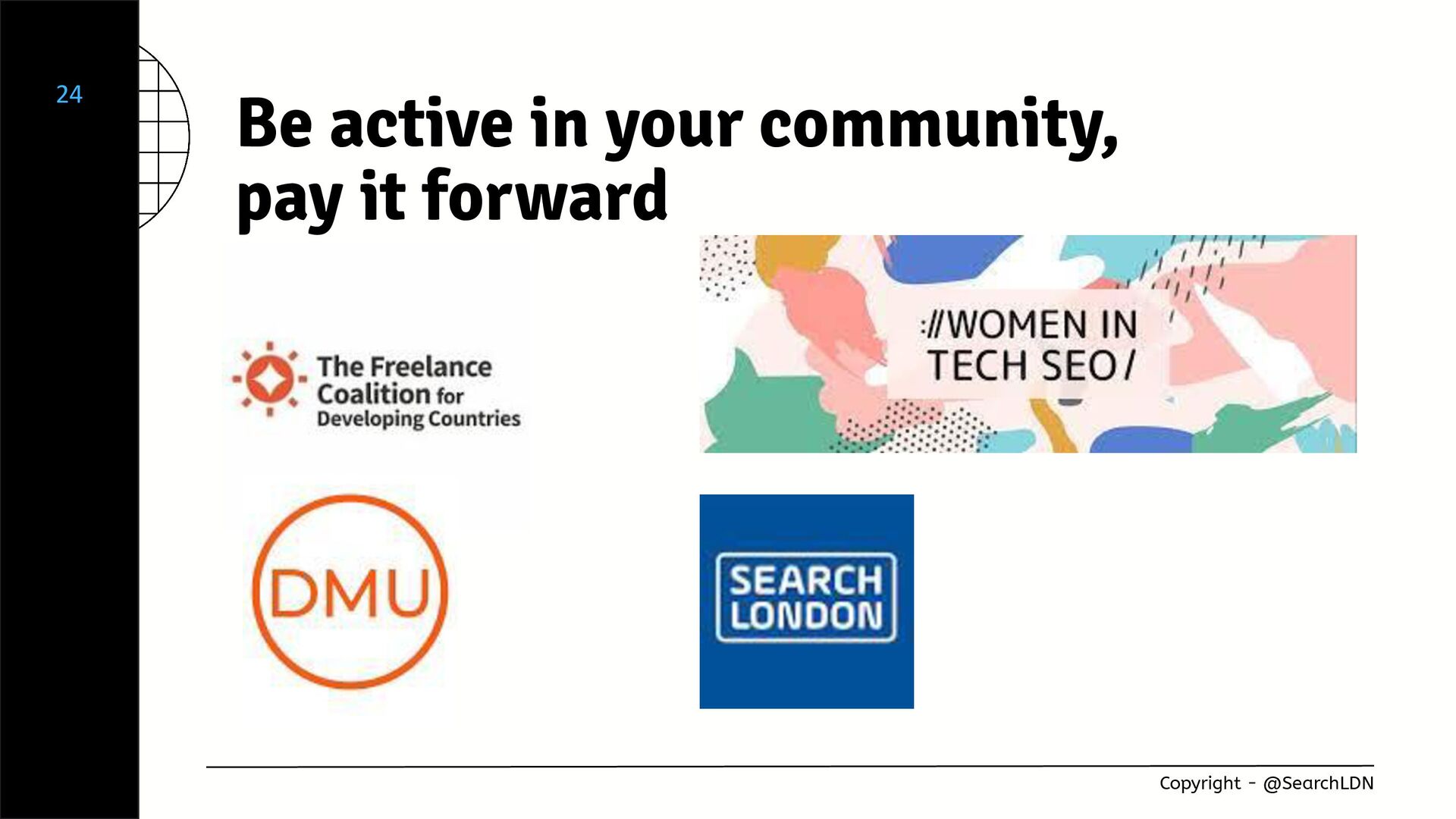 24

Be active in your community, pay it forward

The Freelance Coalition for Developing Countries

://WOMEN IN TECH SEO/

DMU

SEARCH LONDON

Copyright - @SearchLDN